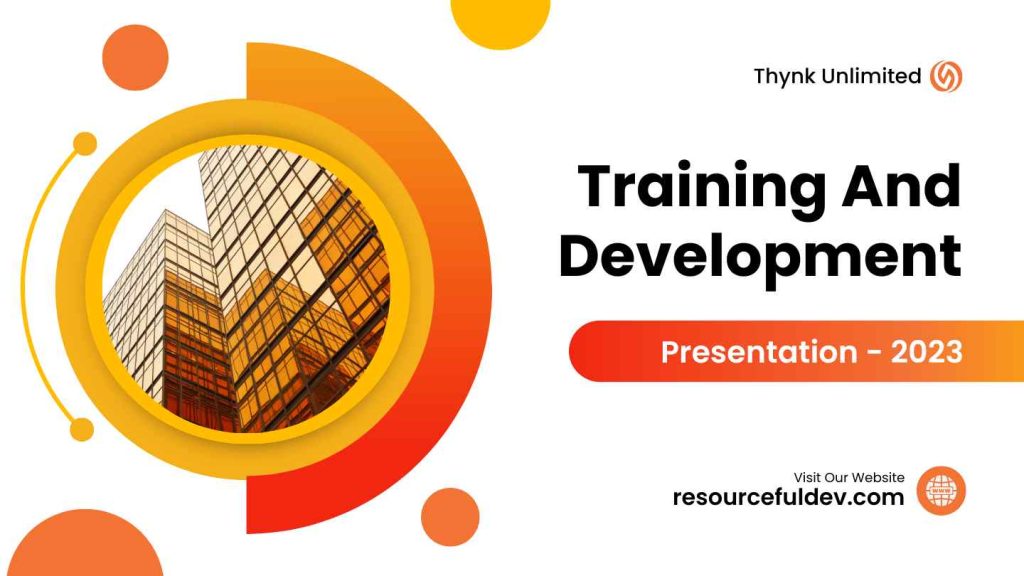 Thynk Unlimited

Training And Development

Presentation - 2023

Visit Our Website
resourcefuldev.com

www